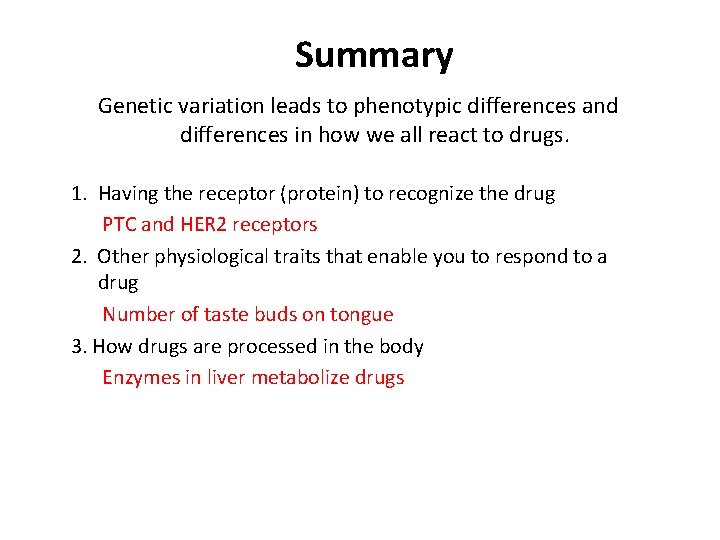 Summary

Genetic variation leads to phenotypic differences and differences in how we all react to drugs.

1. Having the receptor (protein) to recognize the drug
PTC and HER2 receptors

2. Other physiological traits that enable you to respond to a drug
Number of taste buds on tongue

3. How drugs are processed in the body
Enzymes in liver metabolize drugs